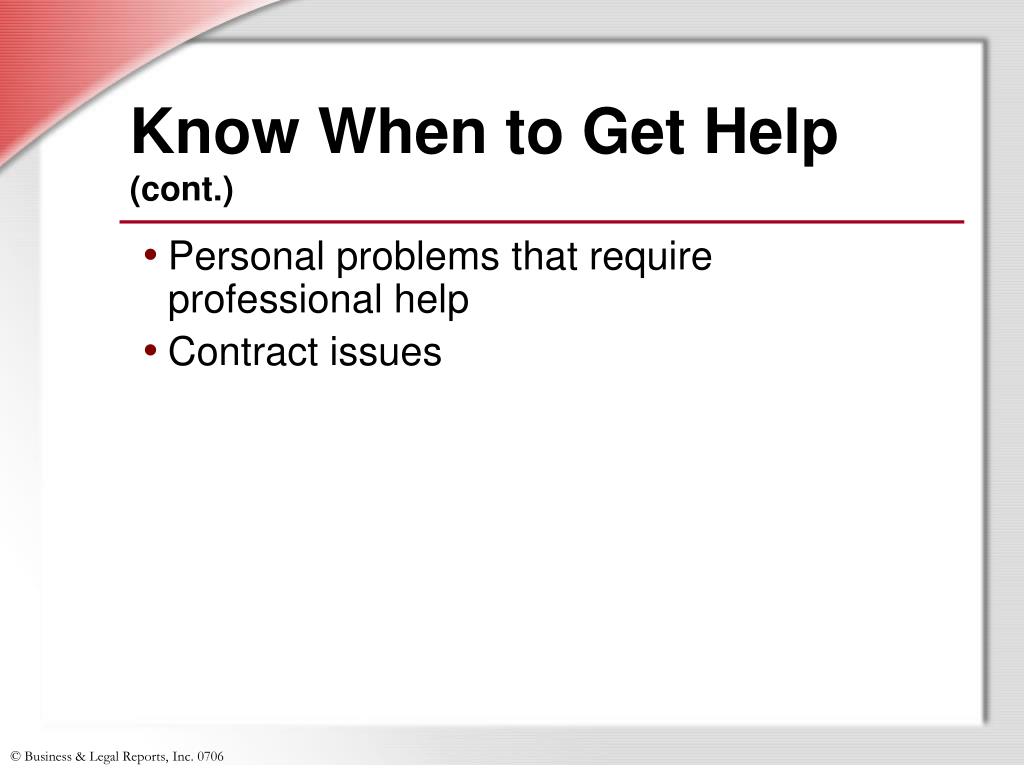 Know When to Get Help
(cont.)

• Personal problems that require professional help
• Contract issues

© Business & Legal Reports, Inc. 0706